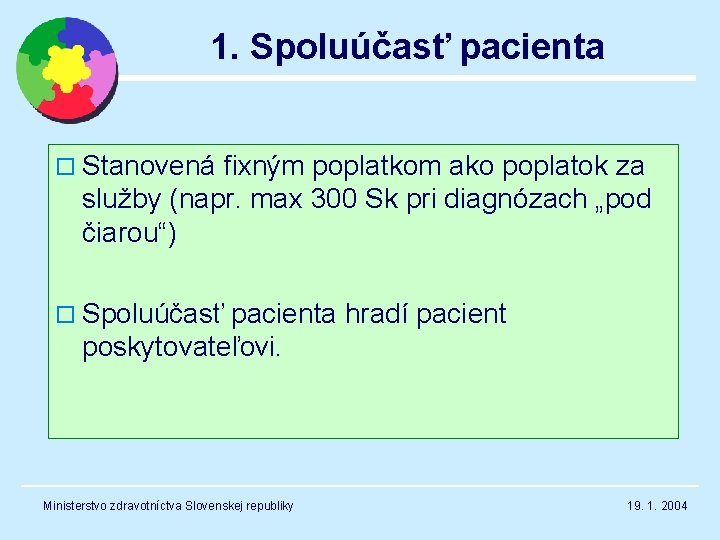 1. Spoluúčasť pacienta

□ Stanovená fixným poplatkom ako poplatok za služby (napr. max 300 Sk pri diagnózach „pod čiarou“)

□ Spoluúčasť pacienta hradí pacient poskytovateľovi.

Ministerstvo zdravotníctva Slovenskej republiky

19. 1. 2004